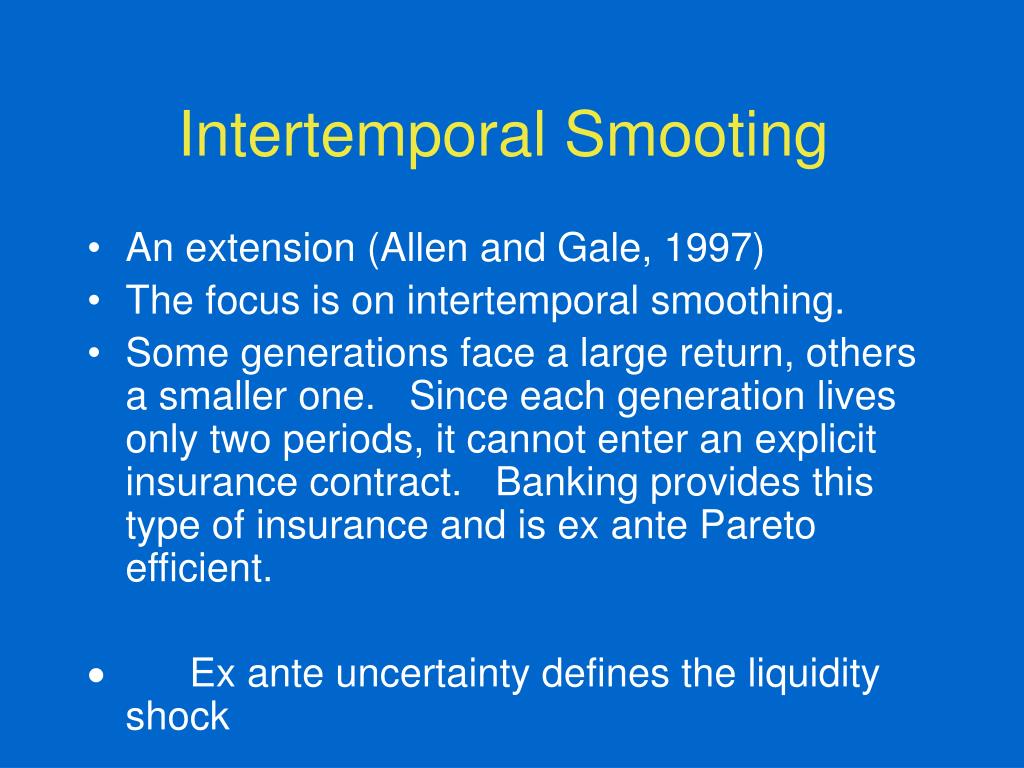 Intertemporal Smooting

• An extension (Allen and Gale, 1997)
• The focus is on intertemporal smoothing.
• Some generations face a large return, others a smaller one. Since each generation lives only two periods, it cannot enter an explicit insurance contract. Banking provides this type of insurance and is ex ante Pareto efficient.

• Ex ante uncertainty defines the liquidity shock